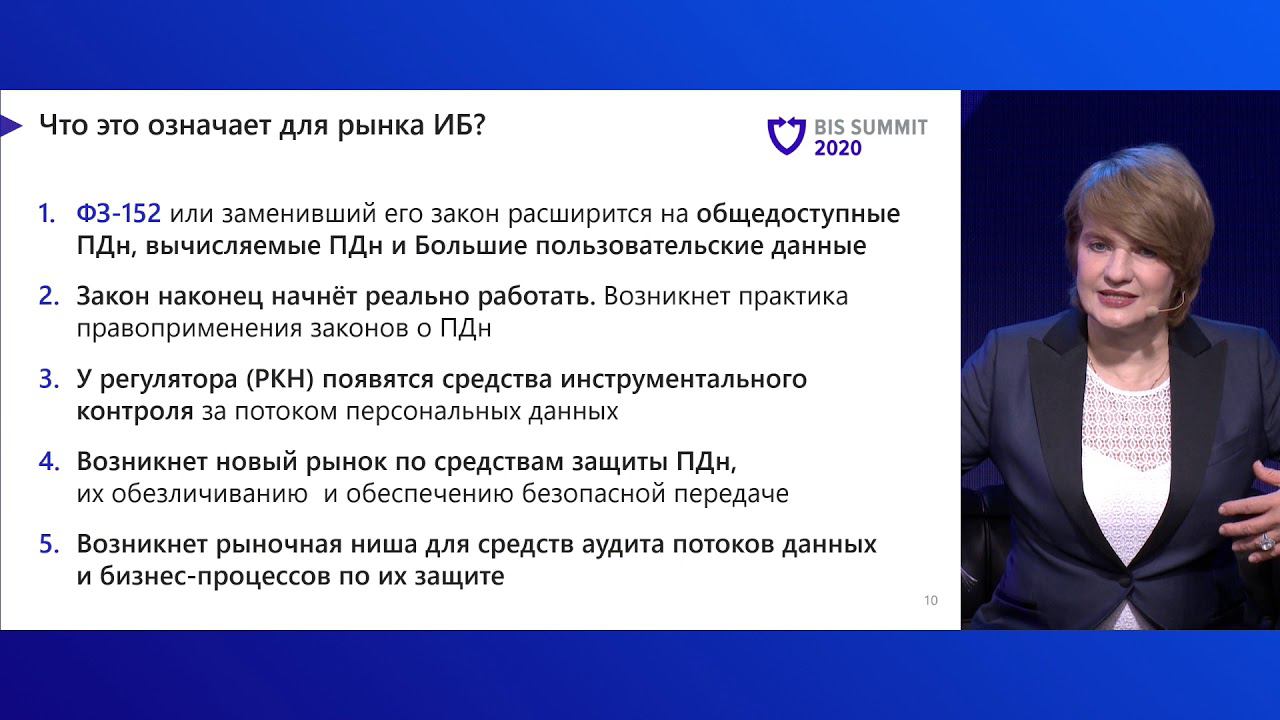 Что это означает для рынка ИБ?

BIS SUMMIT 2020

1. ФЗ-152 или заменивший его закон расширится на общедоступные ПДн, вычисляемые ПДн и Большие пользовательские данные

2. Закон наконец начнёт реально работать. Возникнет практика правоприменения законов о ПДн

3. У регулятора (РКН) появятся средства инструментального контроля за потоком персональных данных

4. Возникнет новый рынок по средствам защиты ПДн, их обезличиванию и обеспечению безопасной передаче

5. Возникнет рыночная ниша для средств аудита потоков данных и бизнес-процессов по их защите

10